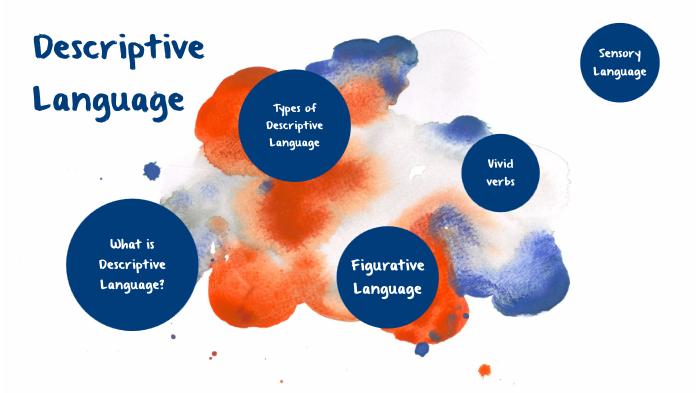 Descriptive Language

Types of Descriptive Language

Sensory Language

Vivid verbs

What is Descriptive Language?

Figurative Language